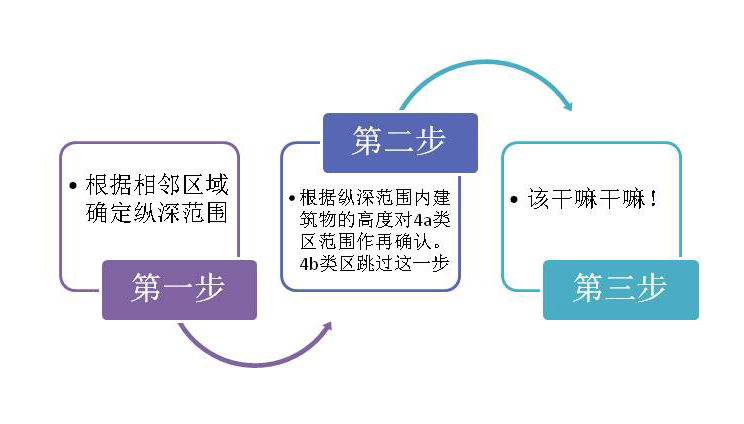 • 根据相邻区域确定纵深范围

第一步

第二步

• 根据纵深范围内建筑物的高度对4a类区范围作再确认。4b类区跳过这一步

• 该干嘛干嘛！

第三步